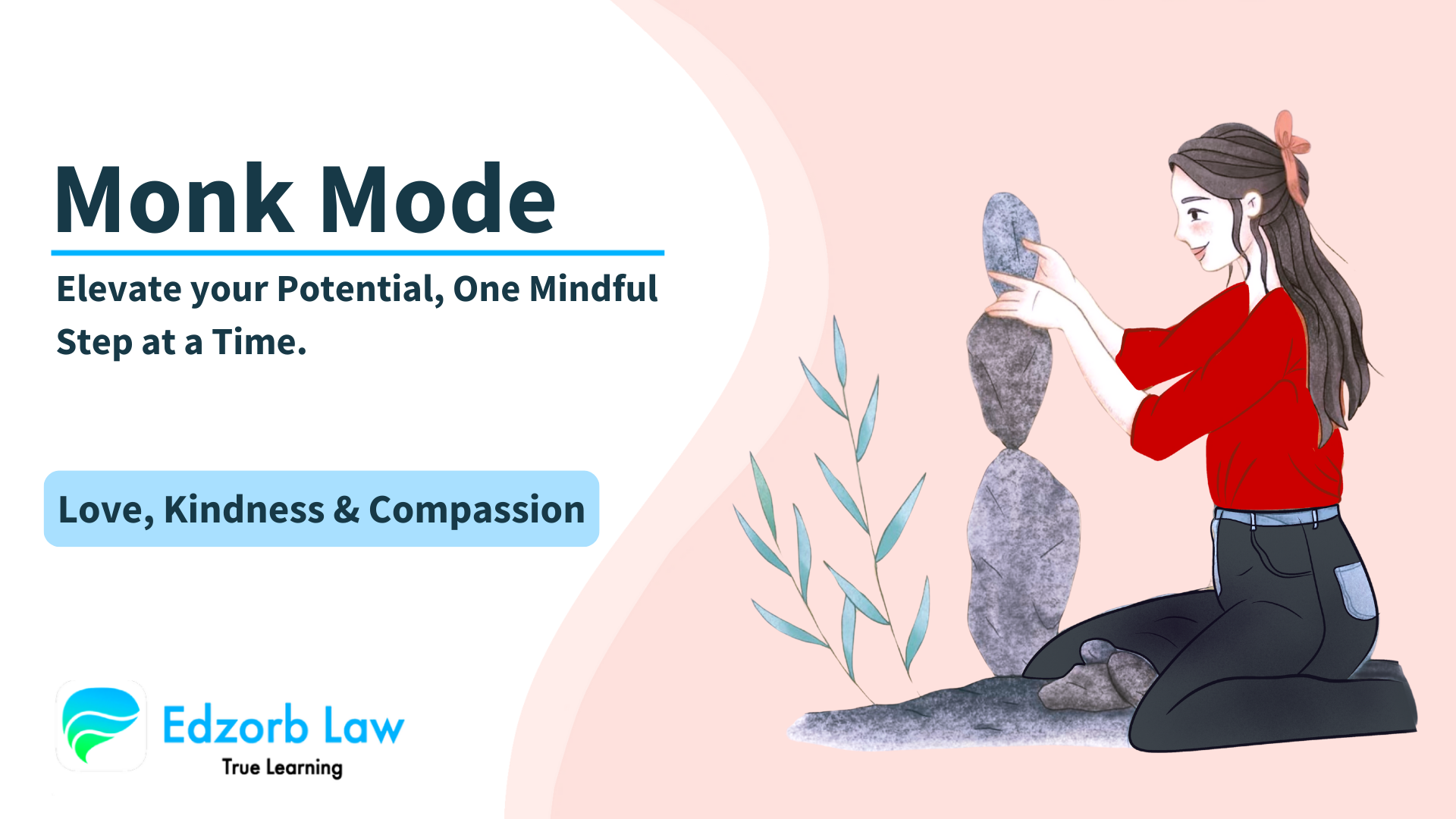 Monk Mode

Elevate your Potential, One Mindful Step at a Time.

Love, Kindness & Compassion

Edzorb Law
True Learning